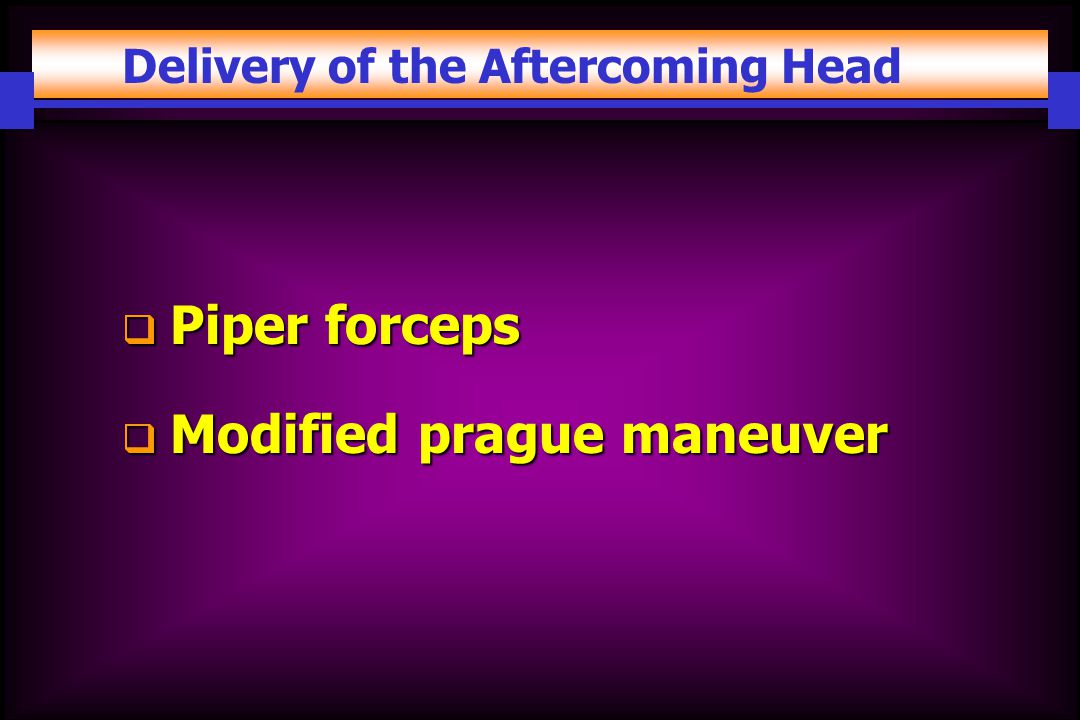 Delivery of the Aftercoming Head

❑ Piper forceps

❑ Modified prague maneuver